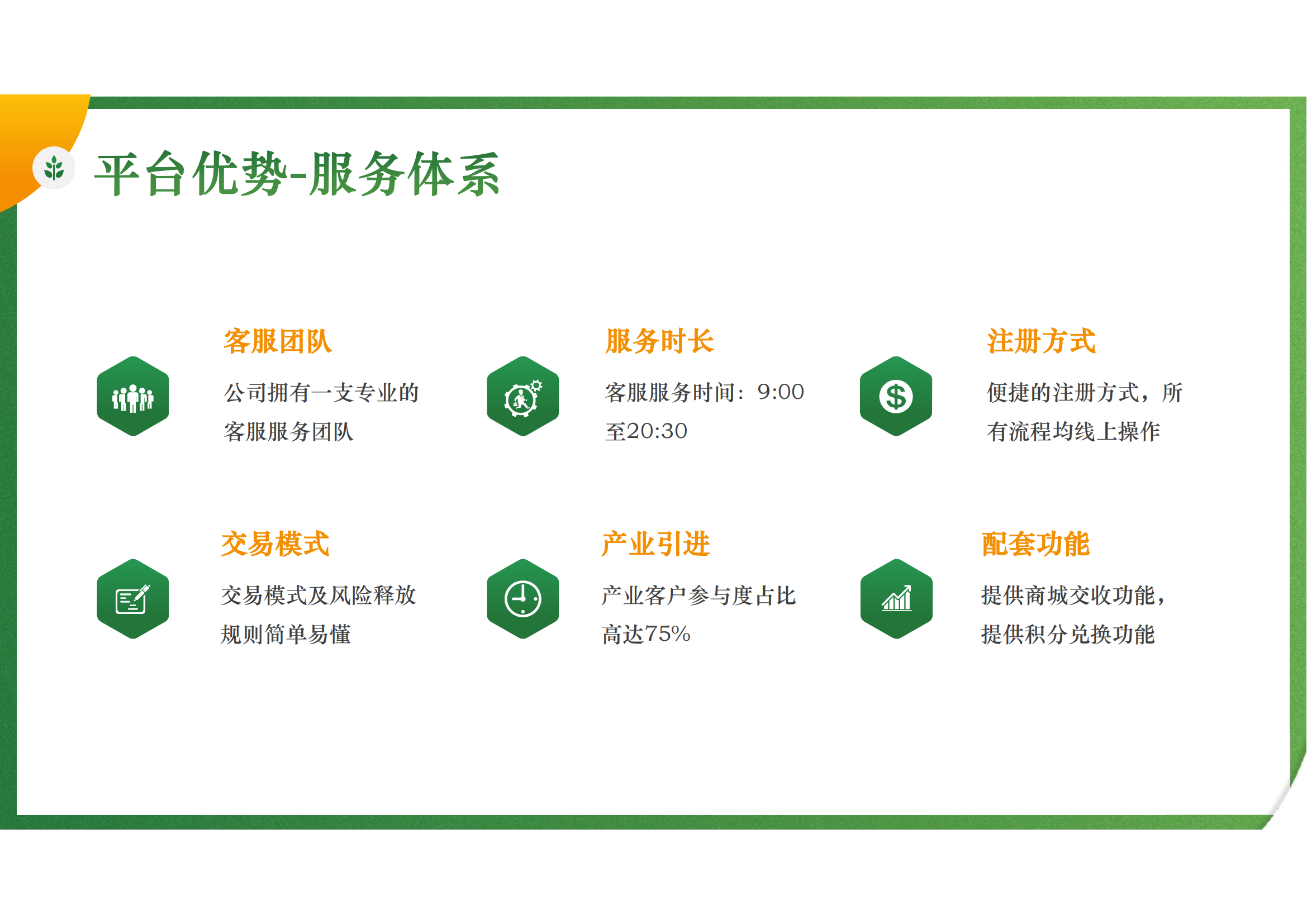 平台优势-服务体系

客服团队

公司拥有一支专业的客服服务团队

服务时长

客服服务时间：9:00至20:30

注册方式

便捷的注册方式，所有流程均线上操作

交易模式

交易模式及风险释放规则简单易懂

产业引进

产业客户参与度占比高达75%

配套功能

提供商城交收功能，提供积分兑换功能